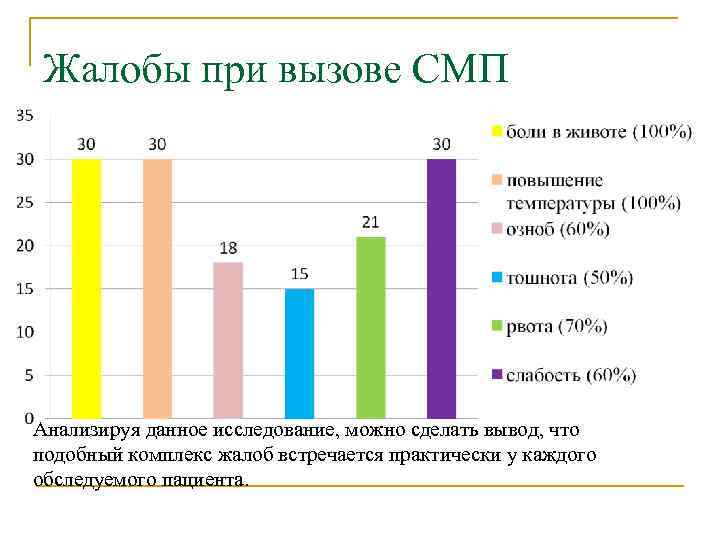 Жалобы при вызове СМП

35
30
25
20
15
10
5
0

30 30 18 15 21 30

боли в животе (100%)
повышение температуры (100%)
озноб (60%)
тошнота (50%)
рвота (70%)
слабость (60%)

Анализируя данное исследование, можно сделать вывод, что подобный комплекс жалоб встречается практически у каждого обследуемого пациента.